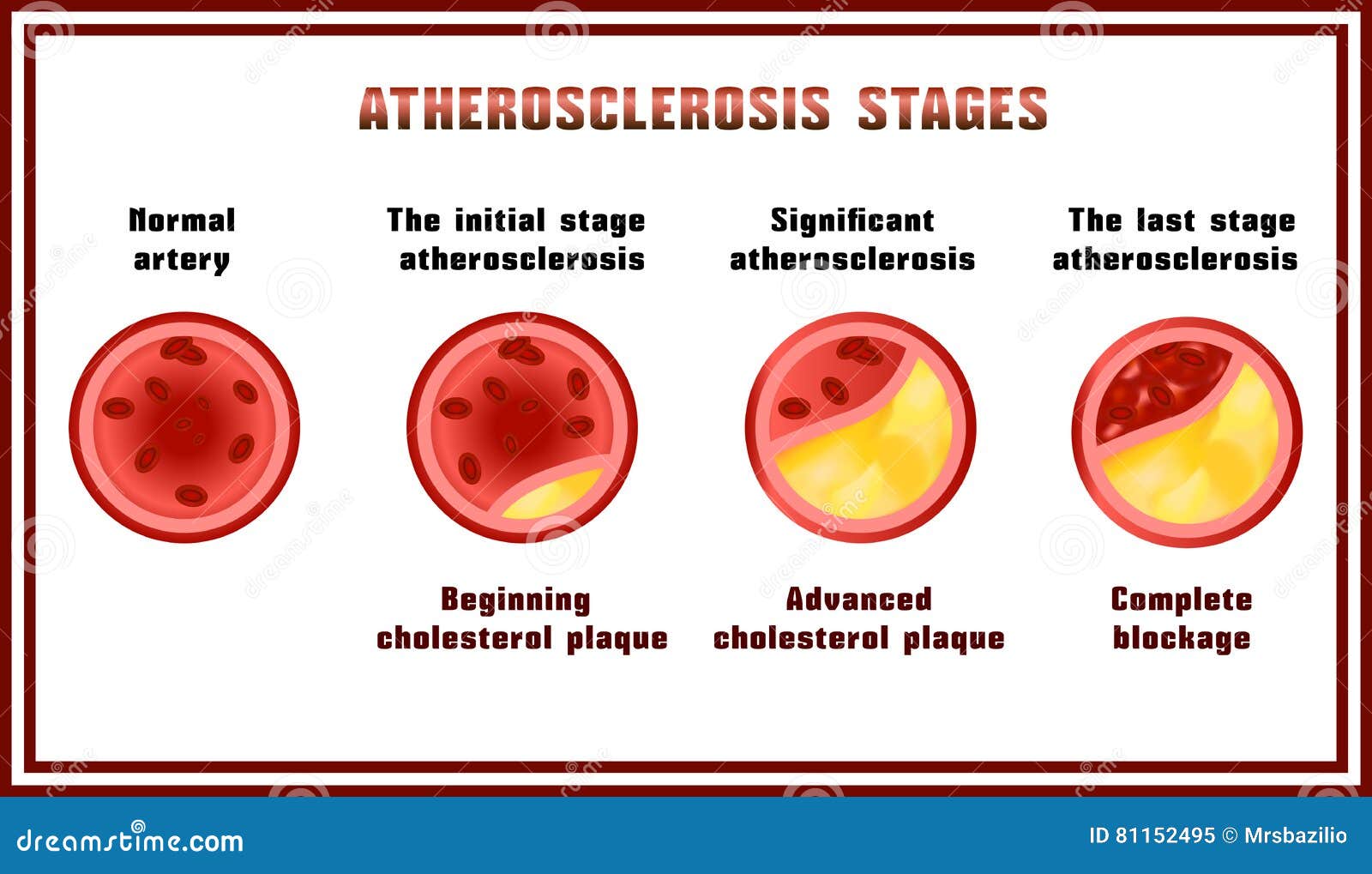 ATHEROSCLEROSIS STAGES

Normal artery

The initial stage atherosclerosis

Significant atherosclerosis

The last stage atherosclerosis

Beginning cholesterol plaque

Advanced cholesterol plaque

Complete blockage

dreamstime.com

ID 81152495 © Mrsbazilio